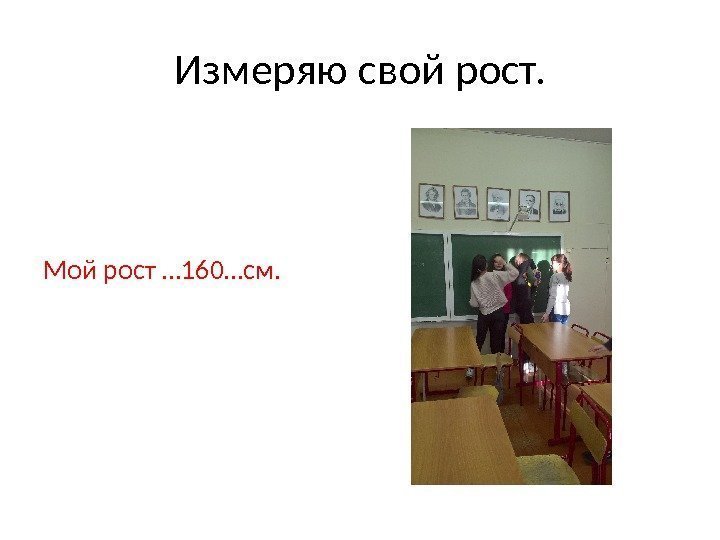 Измеряю свой рост.

Мой рост …160…см.